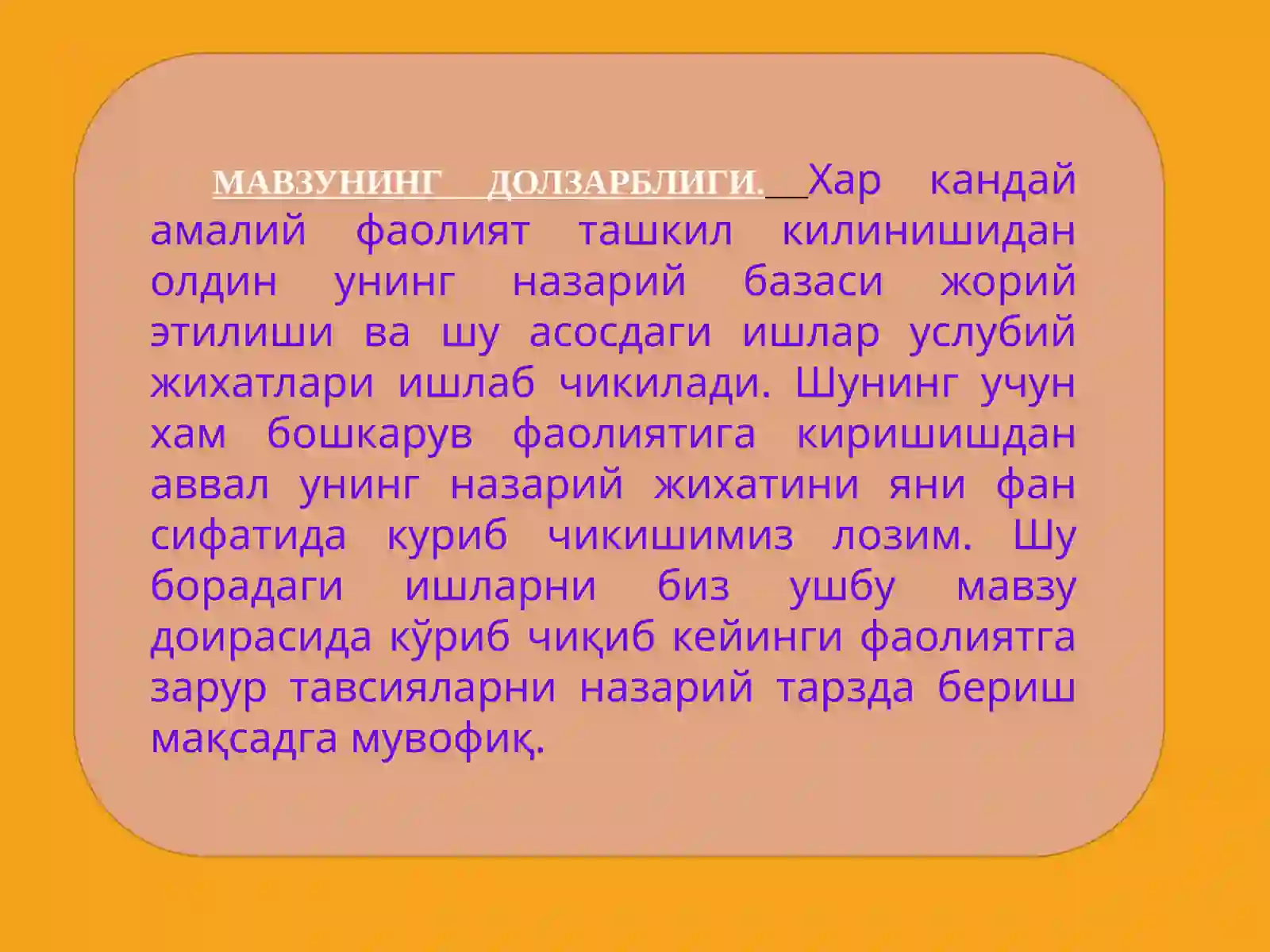 МАВЗУНИНГ ДОЛЗАРБЛИГИ. Хар кандай амалий фаолият ташкил килинишидан олдин унинг назарий базаси жорий этилиши ва шу асосдаги ишлар услубий жихатлари ишлаб чикилади. Шунинг учун хам бошкарув фаолиятига киришишдан аввал унинг назарий жихатини яни фан сифатида куриб чикишимиз лозим. Шу борадаги ишларни биз ушбу мавзу доирасида кўриб чиқиб кейинги фаолиятга зарур тавсияларни назарий тарзда бериш мақсадга мувофиқ.